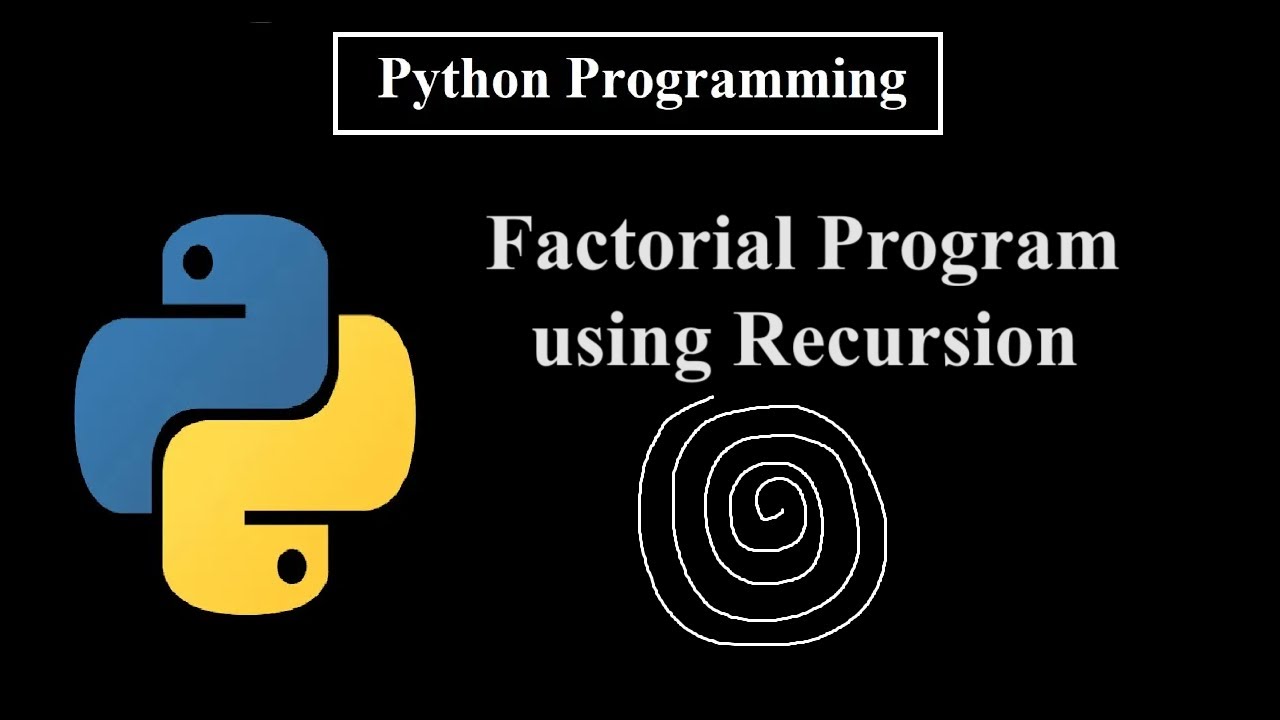 Python Programming

Factorial Program using Recursion